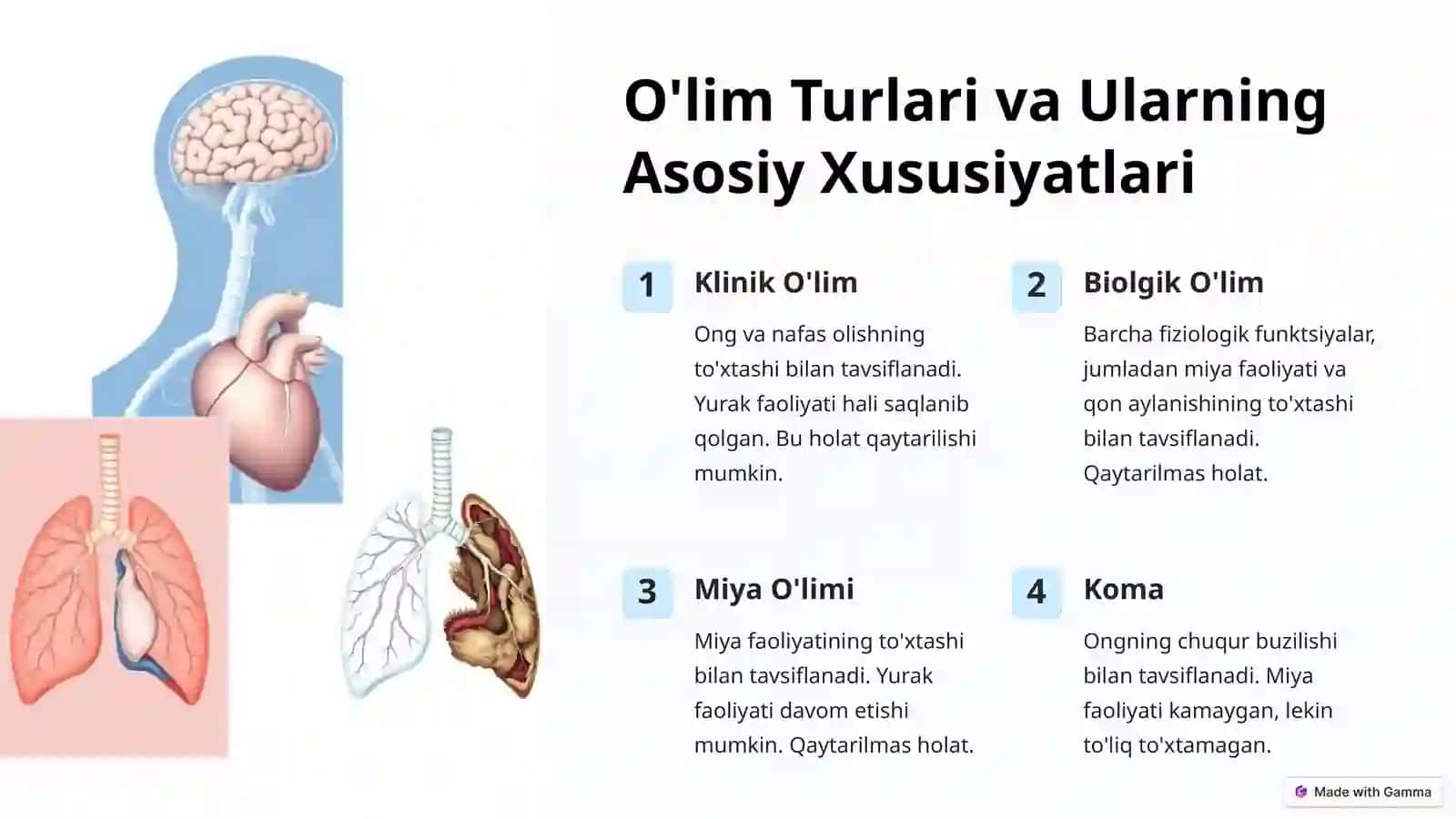 O'lim Turlari va Ularning Asosiy Xususiyatlari

1

Klinik O'lim

Ong va nafas olishning to'xtashi bilan tavsiflanadi. Yurak faoliyati hali saqlanib qolgan. Bu holat qaytarilishi mumkin.

2

Biolgik O'lim

Barcha fiziologik funktsiyalar, jumladan miya faoliyati va qon aylanishining to'xtashi bilan tavsiflanadi. Qaytarilmas holat.

3

Miya O'limi

Miya faoliyatining to'xtashi bilan tavsiflanadi. Yurak faoliyati davom etishi mumkin. Qaytarilmas holat.

4

Koma

Ongning chuqur buzilishi bilan tavsiflanadi. Miya faoliyati kamaygan, lekin to'liq to'xtamagan.

Made with Gamma